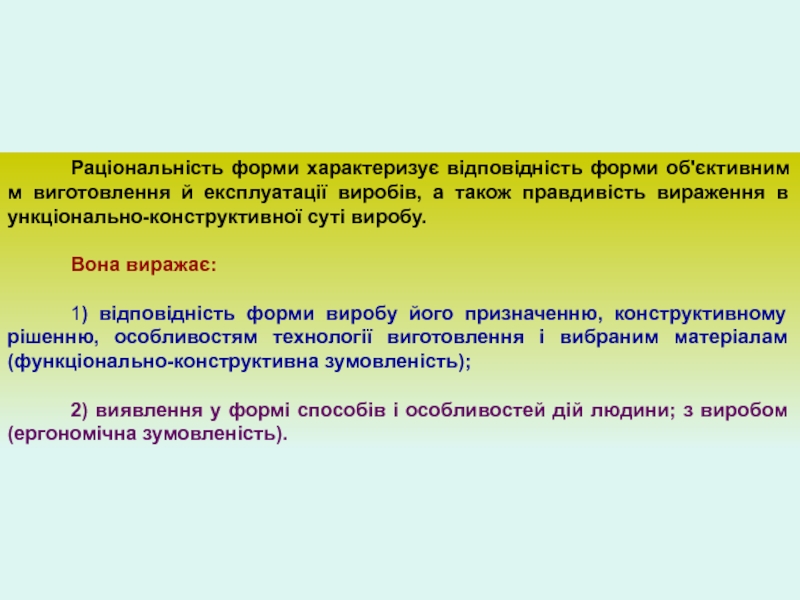 Раціональність форми характеризує відповідність форми об'єктивним м виготовлення й експлуатації виробів, а також правдивість вираження в ункціонально-конструктивної суті виробу.

Вона виражає:

1) відповідність форми виробу його призначенню, конструктивному рішенню, особливостям технології виготовлення і вибраним матеріалам (функціонально-конструктивна зумовленість);

2) виявлення у формі способів і особливостей дій людини; з виробом (ергономічна зумовленість).